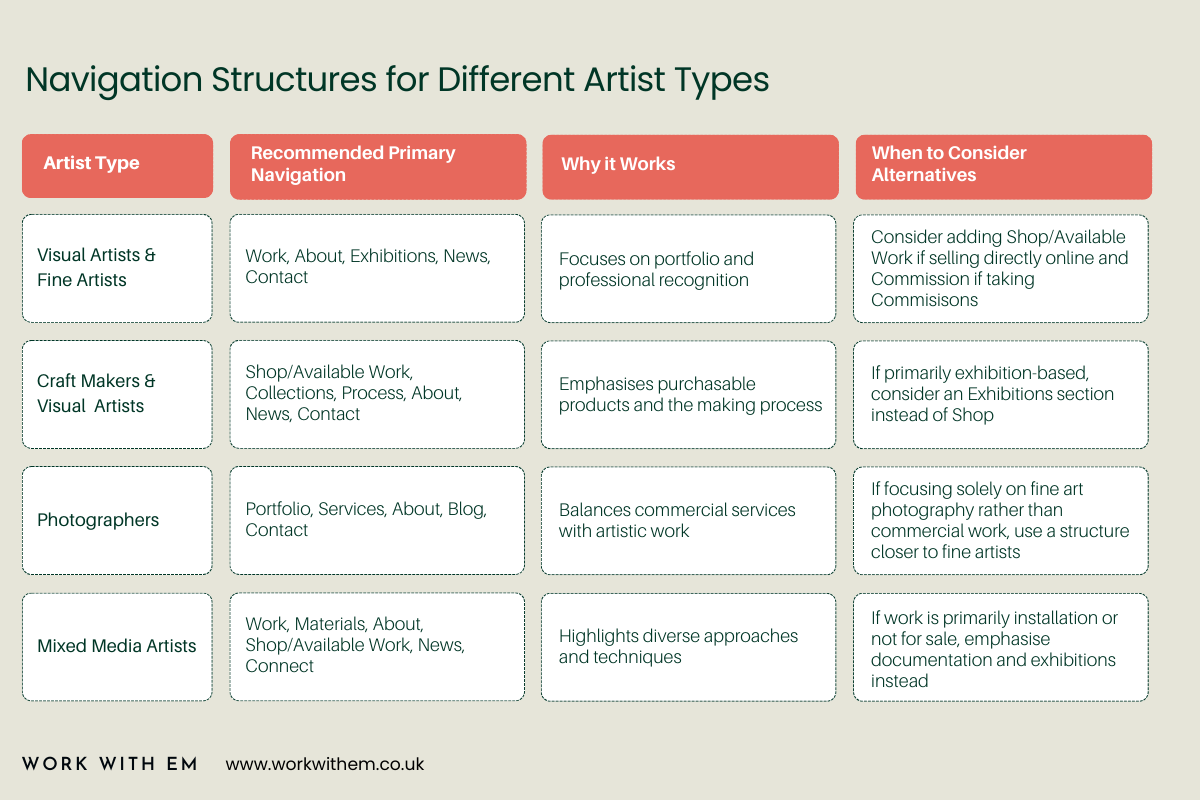 Navigation Structures for Different Artist Types

| Artist Type | Recommended Primary Navigation | Why it Works | When to Consider Alternatives |
|---|---|---|---|
| Visual Artists & Fine Artists | Work, About, Exhibitions, News, Contact | Focuses on portfolio and professional recognition | Consider adding Shop/Available Work if selling directly online and Commission if taking Commisisons |
| Craft Makers & Visual Artists | Shop/Available Work, Collections, Process, About, News, Contact | Emphasises purchasable products and the making process | If primarily exhibition-based, consider an Exhibitions section instead of Shop |
| Photographers | Portfolio, Services, About, Blog, Contact | Balances commercial services with artistic work | If focusing solely on fine art photography rather than commercial work, use a structure closer to fine artists |
| Mixed Media Artists | Work, Materials, About, Shop/Available Work, News, Connect | Highlights diverse approaches and techniques | If work is primarily installation or not for sale, emphasise documentation and exhibitions instead |

WORK WITH EM www.workwithem.co.uk